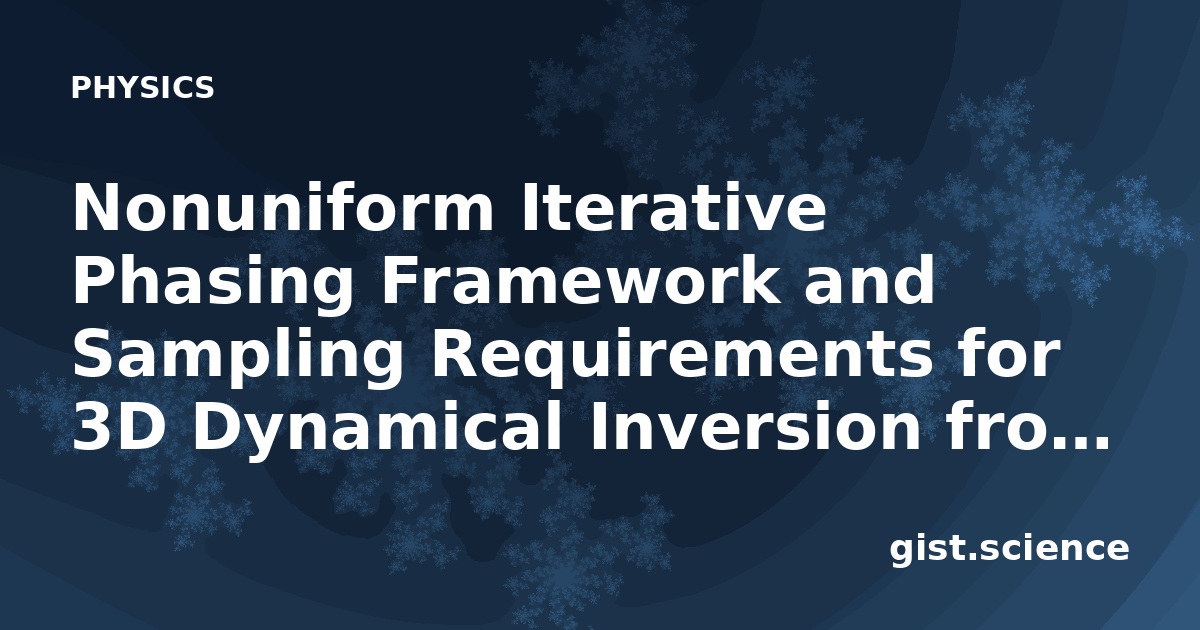 PHYSICS

Nonuniform Iterative Phasing Framework and Sampling Requirements for 3D Dynamical Inversion fro…

gist.science